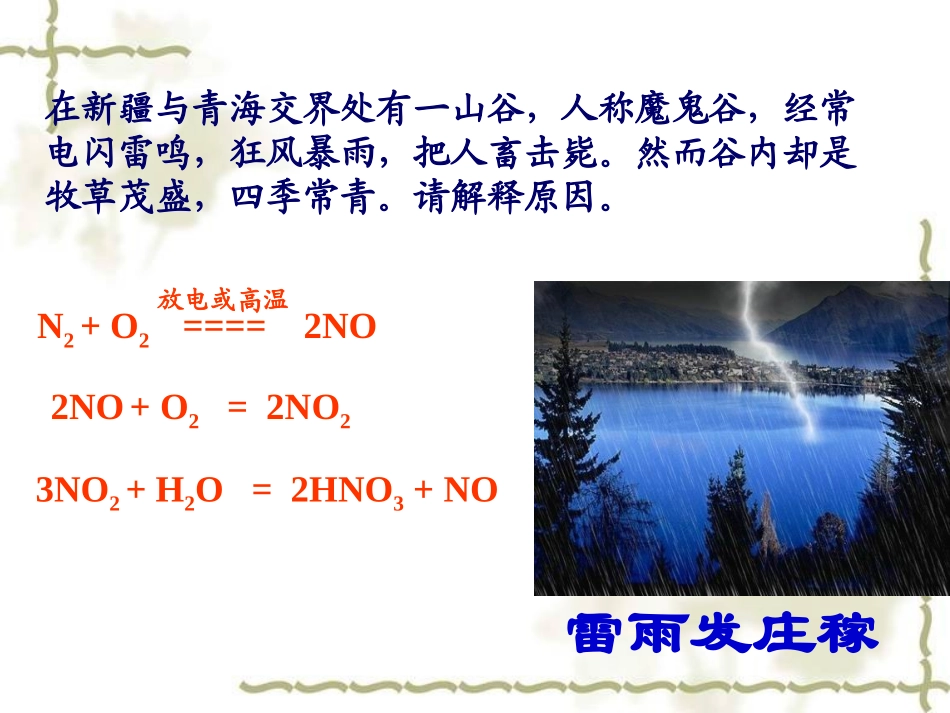 在新疆与青海交界处有一山谷，人称魔鬼谷，经常电闪雷鸣，狂风暴雨，把人畜击毙。然而谷内却是牧草茂盛，四季常青。请解释原因。

$N_2 + O_2 \overset{放电或高温}{====} 2NO$

$2NO + O_2 = 2NO_2$

$3NO_2 + H_2O = 2HNO_3 + NO$

雷雨发庄稼